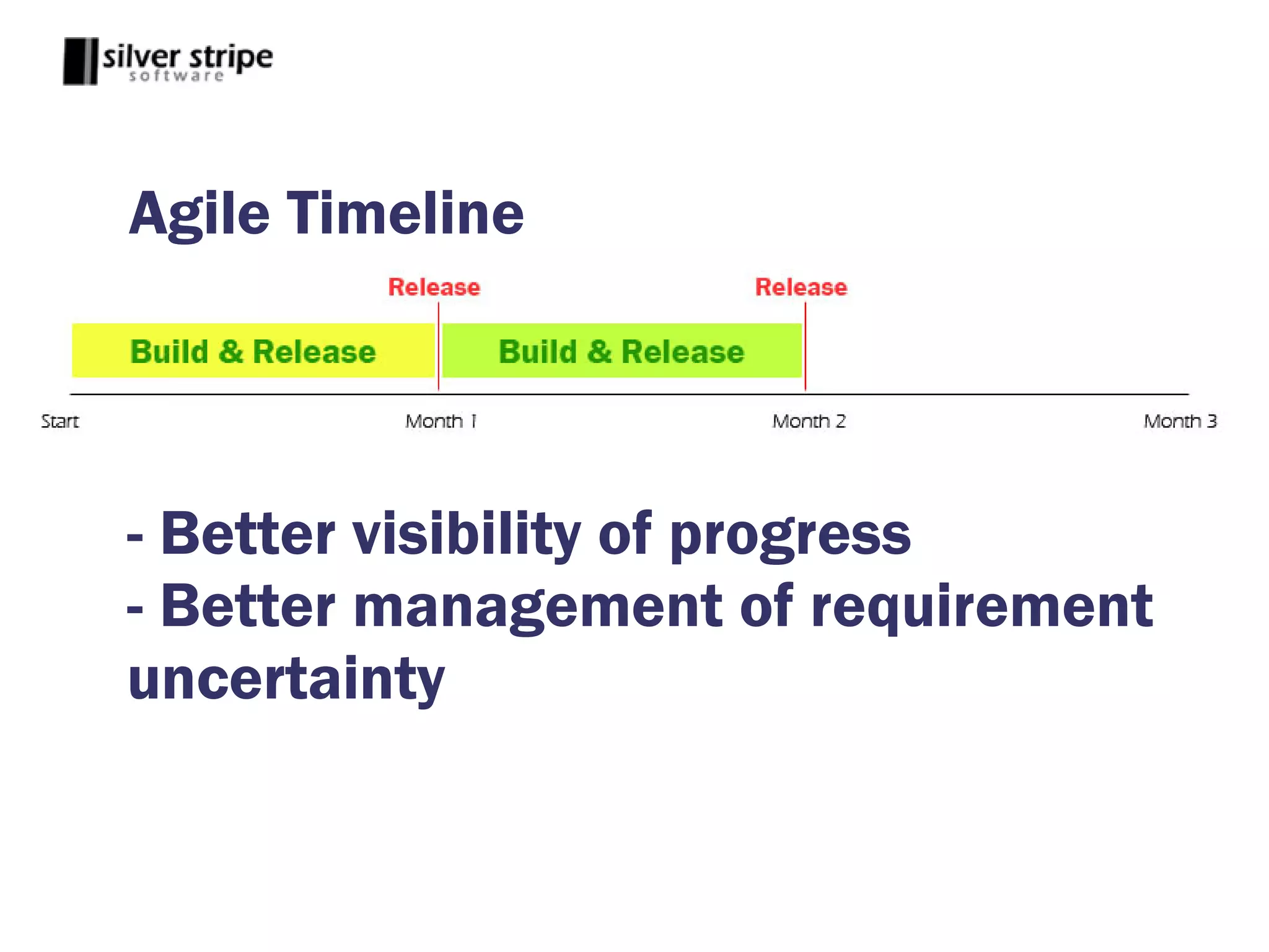 silver stripe
software

Agile Timeline

Release

Release

Build & Release

Build & Release

Start

Month 1

Month 2

Month 3

- Better visibility of progress
- Better management of requirement uncertainty